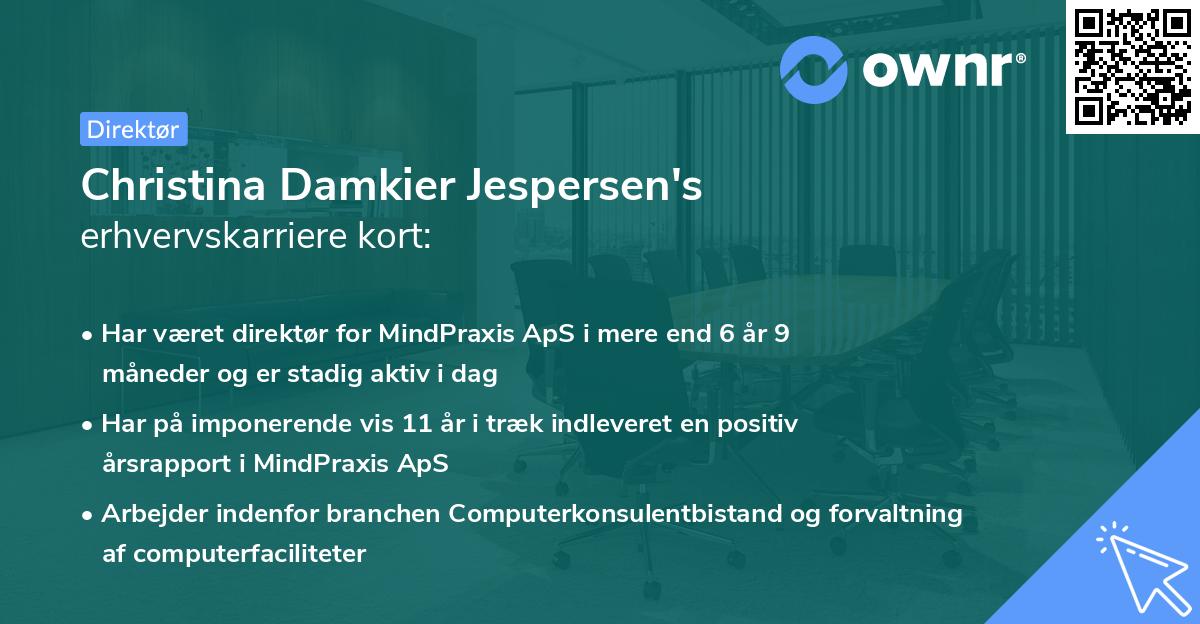 ownr®

Direktør

Christina Damkier Jespersen's
erhvervskarriere kort:

• Har været direktør for MindPraxis ApS i mere end 6 år 9 måneder og er stadig aktiv i dag

• Har på imponerende vis 11 år i træk indleveret en positiv årsrapport i MindPraxis ApS

• Arbejder indenfor branchen Computerkonsulentbistand og forvaltning af computerfaciliteter